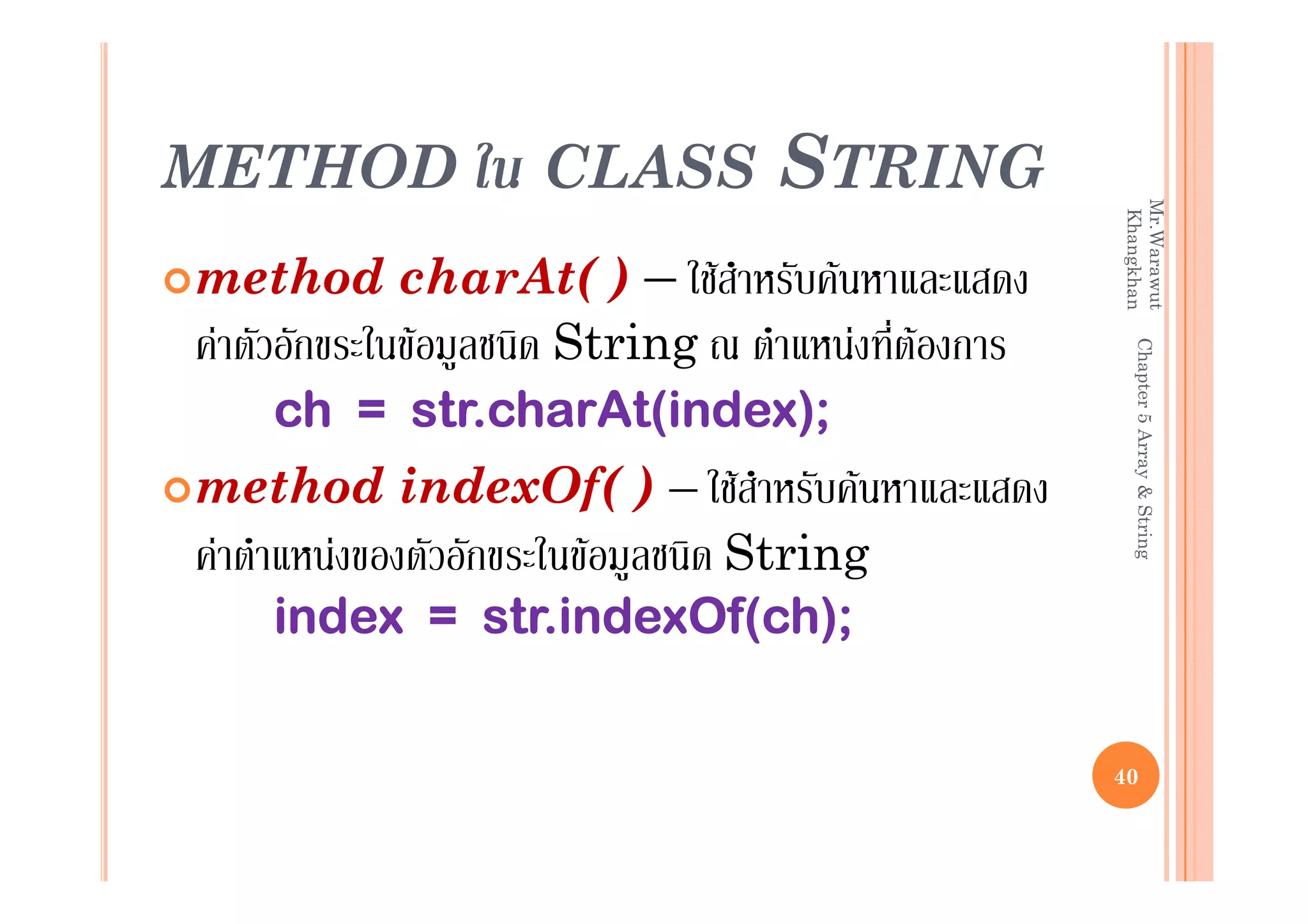 METHOD ใน CLASS STRING

method charAt( ) – ใช้สำหรับค้นหาและแสดงค่าตัวอักขระในข้อมูลชนิด String ณ ตำแหน่งที่ต้องการ

ch = str.charAt(index);

method indexOf( ) – ใช้สำหรับค้นหาและแสดงค่าตำแหน่งของตัวอักขระในข้อมูลชนิด String

index = str.indexOf(ch);

Mr.Warawut Khangkhan Chapter 5 Array & String

40